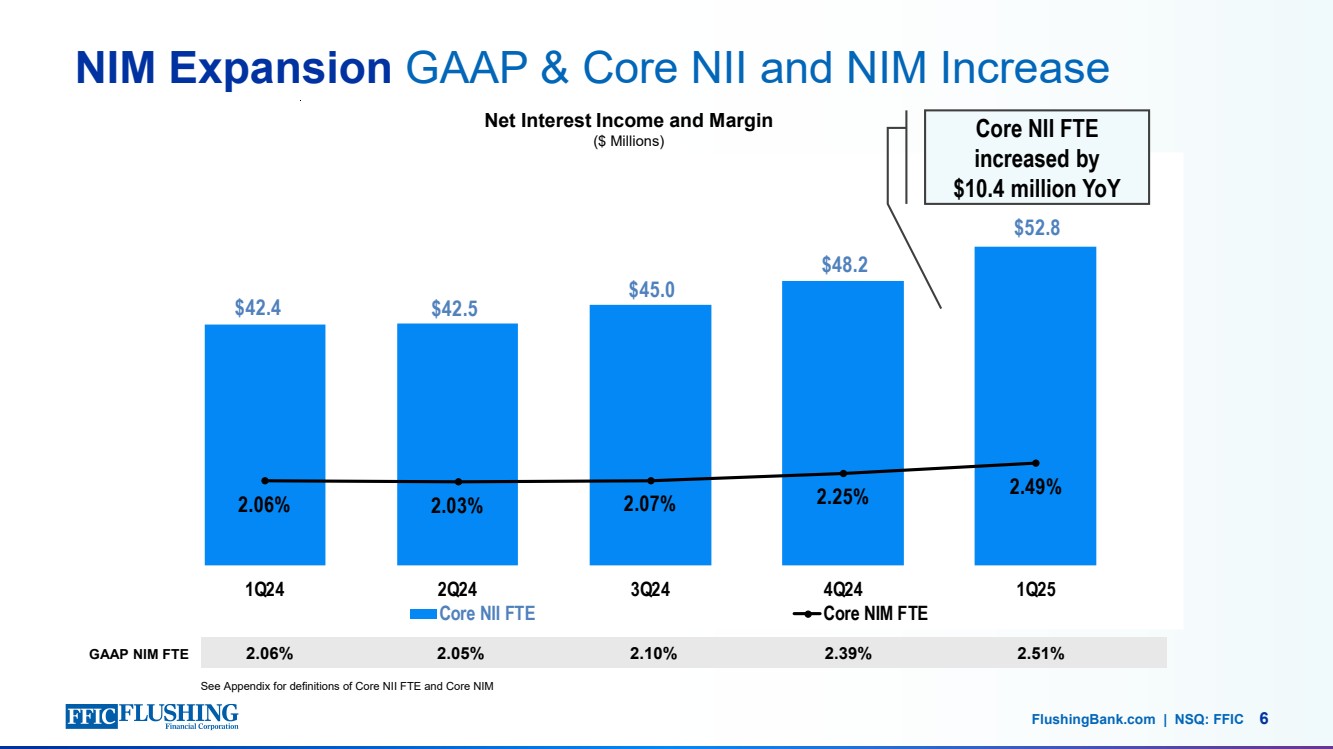 NIM Expansion GAAP & Core NII and NIM Increase

Net Interest Income and Margin
($ Millions)

Core NII FTE increased by $10.4 million YoY

$42.4
$42.5
$45.0
$48.2
$52.8

2.06%
2.03%
2.07%
2.25%
2.49%

1Q24
2Q24
3Q24
4Q24
1Q25

Core NII FTE
Core NIM FTE

| GAAP NIM FTE | 2.06% | 2.05% | 2.10% | 2.39% | 2.51% |
|---|---|---|---|---|---|

See Appendix for definitions of Core NII FTE and Core NIM

FFIC FLUSHING Financial Corporation

FlushingBank.com | NSQ: FFIC 6